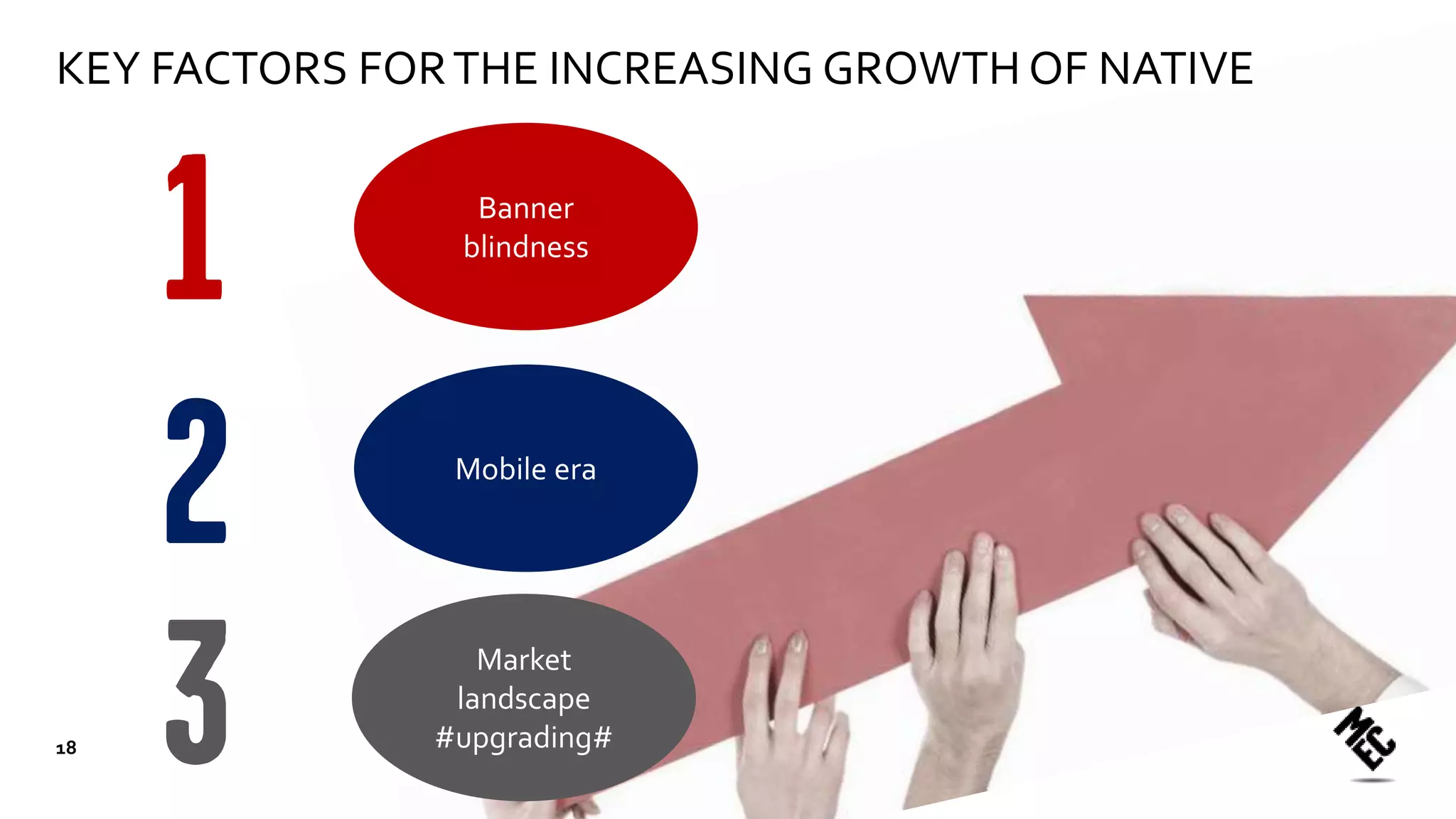 KEY FACTORS FOR THE INCREASING GROWTH OF NATIVE

1

Banner blindness

2

Mobile era

3

Market landscape #upgrading#

18

MEC